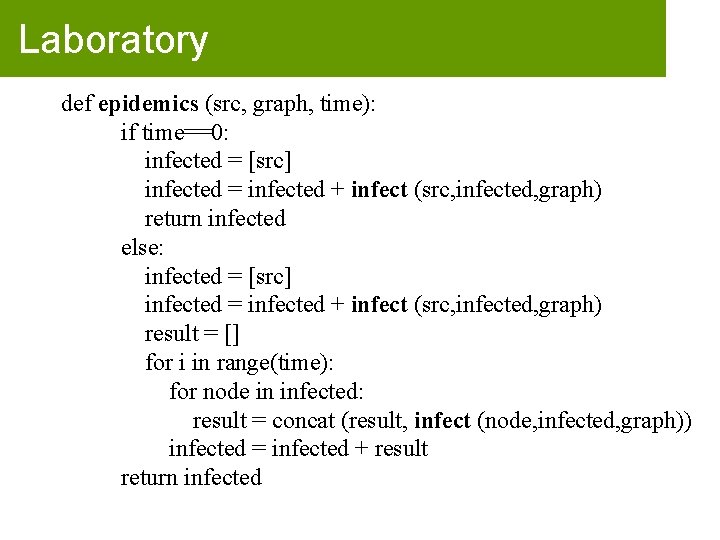 Laboratory

def epidemics (src, graph, time):
    if time==0:
        infected = [src]
        infected = infected + infect (src,infected,graph)
        return infected
    else:
        infected = [src]
        infected = infected + infect (src,infected,graph)
        result = []
        for i in range(time):
            for node in infected:
                result = concat (result, infect (node,infected,graph))
            infected = infected + result
    return infected